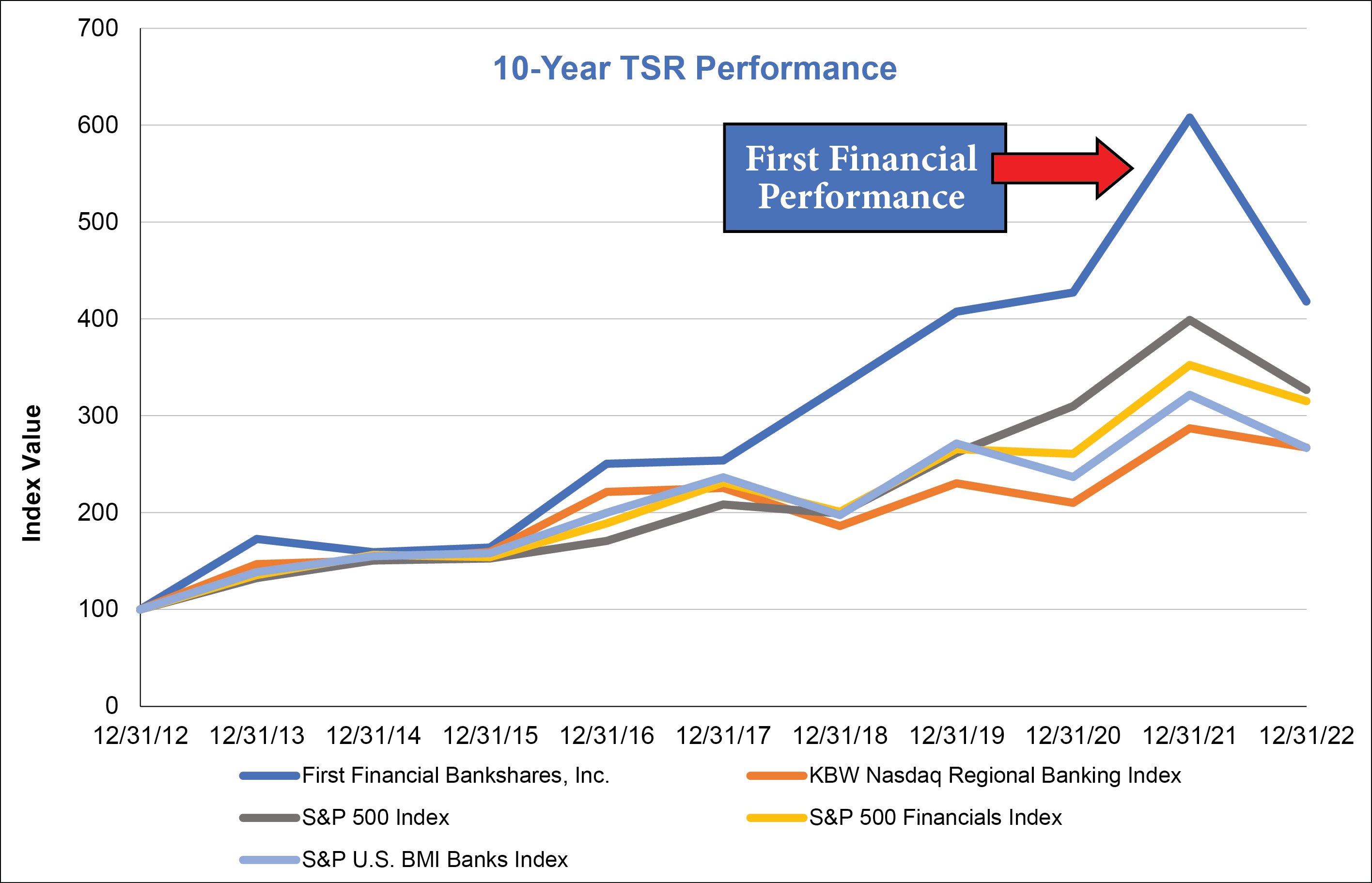 10-Year TSR Performance

First Financial Performance

Index Value

700
600
500
400
300
200
100
0

12/31/12 12/31/13 12/31/14 12/31/15 12/31/16 12/31/17 12/31/18 12/31/19 12/31/20 12/31/21 12/31/22

First Financial Bankshares, Inc.
KBW Nasdaq Regional Banking Index
S&P 500 Index
S&P 500 Financials Index
S&P U.S. BMI Banks Index